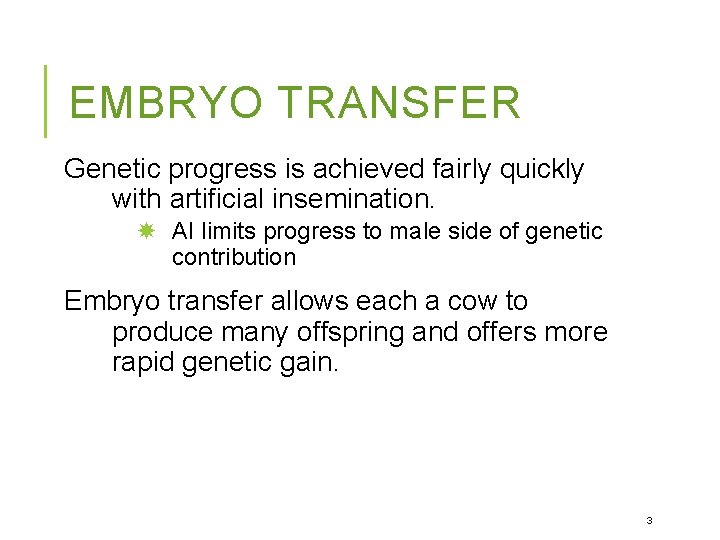 EMBRYO TRANSFER

Genetic progress is achieved fairly quickly with artificial insemination.

AI limits progress to male side of genetic contribution

Embryo transfer allows each a cow to produce many offspring and offers more rapid genetic gain.

3